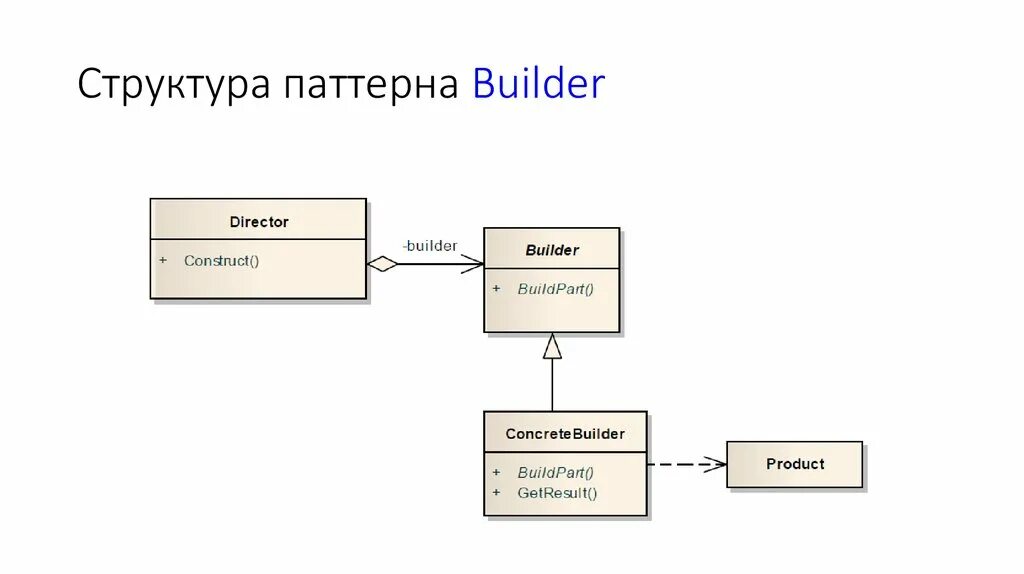 Структура паттерна Builder

Director
+ Construct()

-builder

Builder
+ BuildPart()

ConcreteBuilder
+ BuildPart()
+ GetResult()

Product